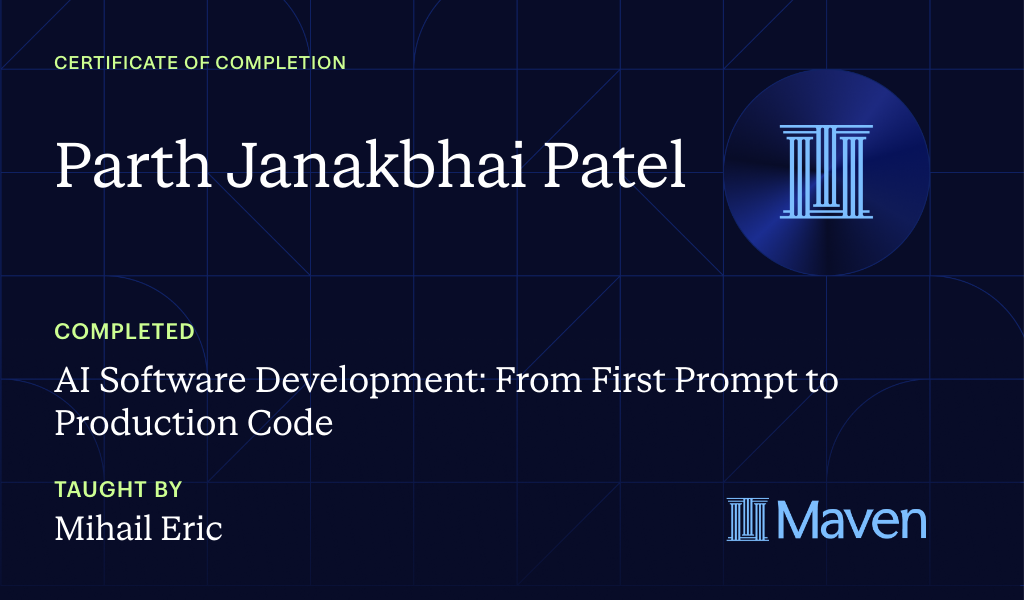 CERTIFICATE OF COMPLETION

Parth Janakbhai Patel

COMPLETED

AI Software Development: From First Prompt to Production Code

TAUGHT BY

Mihail Eric

Maven